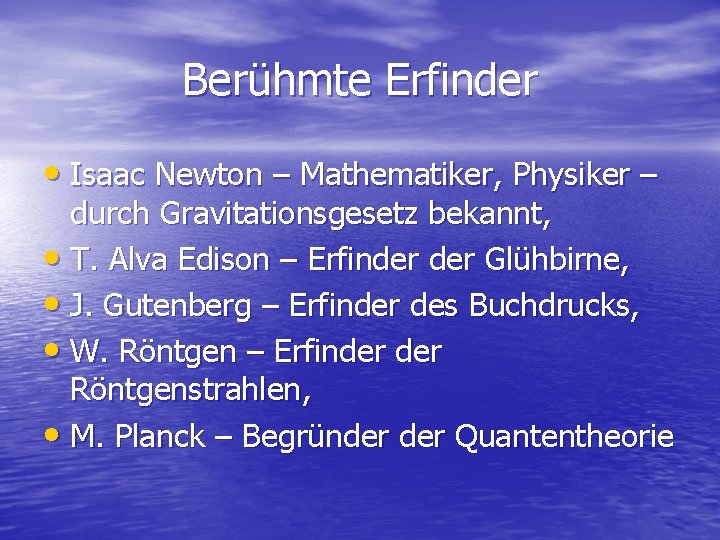 Berühmte Erfinder

• Isaac Newton – Mathematiker, Physiker – durch Gravitationsgesetz bekannt,
• T. Alva Edison – Erfinder der Glühbirne,
• J. Gutenberg – Erfinder des Buchdrucks,
• W. Röntgen – Erfinder der Röntgenstrahlen,
• M. Planck – Begründer der Quantentheorie